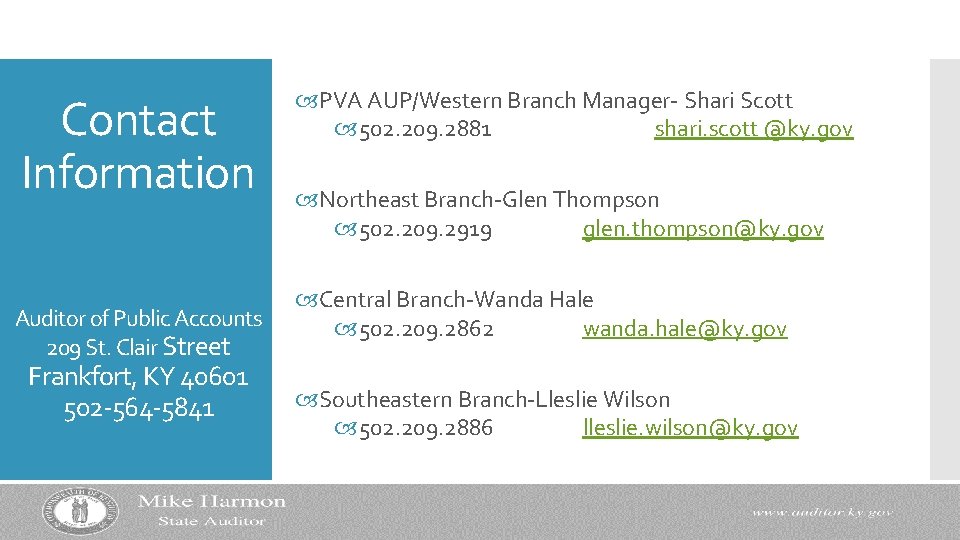 Contact Information

Auditor of Public Accounts
209 St. Clair Street
Frankfort, KY 40601
502-564-5841

PVA AUP/Western Branch Manager- Shari Scott
502.209.2881 shari.scott @ky.gov

Northeast Branch-Glen Thompson
502.209.2919 glen.thompson@ky.gov

Central Branch-Wanda Hale
502.209.2862 wanda.hale@ky.gov

Southeastern Branch-Lleslie Wilson
502.209.2886 lleslie.wilson@ky.gov

Mike Harmon
State Auditor

www.auditor.ky.gov